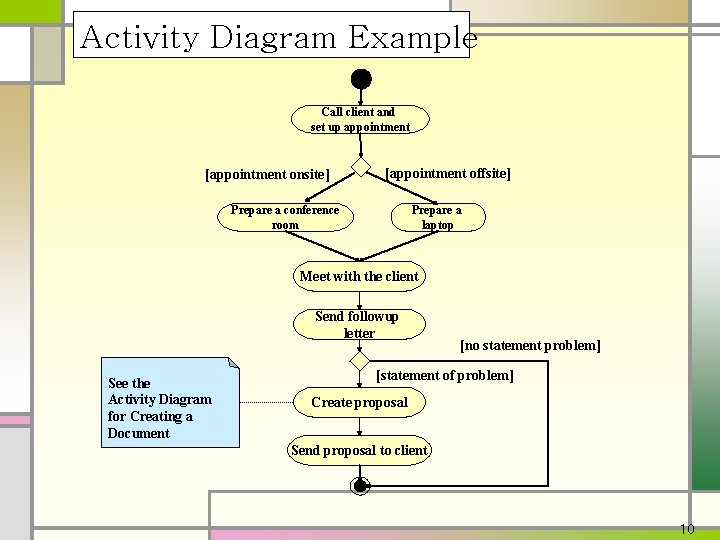 Activity Diagram Example

Call client and set up appointment

[appointment onsite]

[appointment offsite]

Prepare a conference room

Prepare a laptop

Meet with the client

Send followup letter

[no statement problem]

[statement of problem]

See the Activity Diagram for Creating a Document

Create proposal

Send proposal to client

10